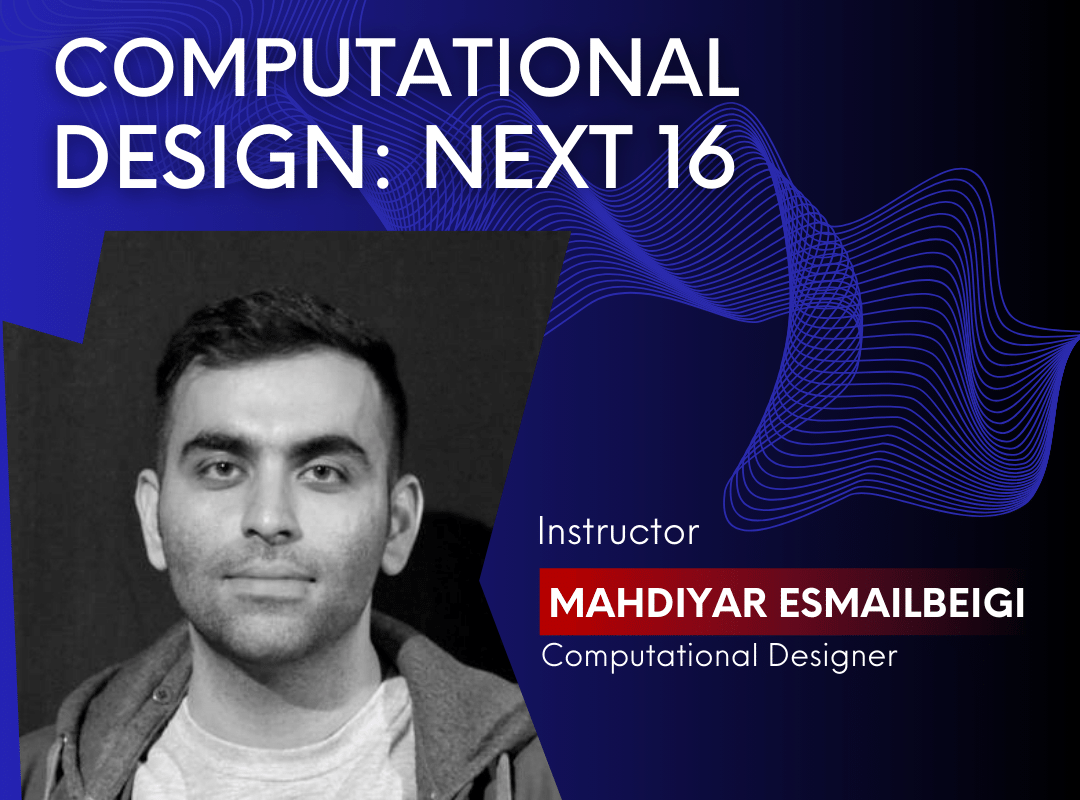 COMPUTATIONAL DESIGN: NEXT 16

Instructor
MAHDIYAR ESMAILBEIGI
Computational Designer